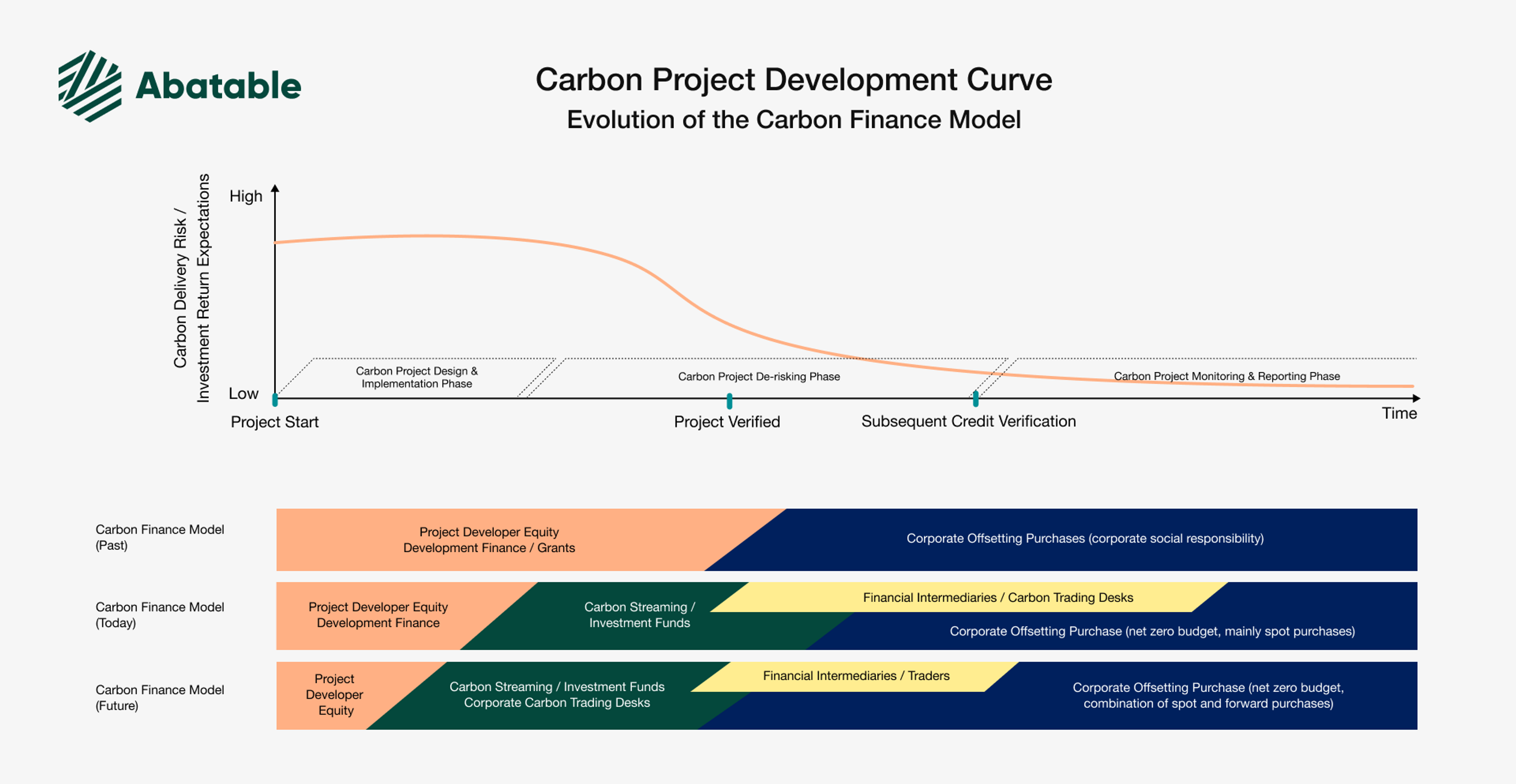 Abatable

Carbon Project Development Curve
Evolution of the Carbon Finance Model

Carbon Delivery Risk / Investment Return Expectations

High

Low

Carbon Project Design & Implementation Phase

Carbon Project De-risking Phase

Carbon Project Monitoring & Reporting Phase

Project Start

Project Verified

Subsequent Credit Verification

Time

Carbon Finance Model (Past)

Project Developer Equity
Development Finance / Grants

Corporate Offsetting Purchases (corporate social responsibility)

Carbon Finance Model (Today)

Project Developer Equity
Development Finance

Carbon Streaming / Investment Funds

Financial Intermediaries / Carbon Trading Desks

Corporate Offsetting Purchase (net zero budget, mainly spot purchases)

Carbon Finance Model (Future)

Project Developer Equity

Carbon Streaming / Investment Funds
Corporate Carbon Trading Desks

Financial Intermediaries / Traders

Corporate Offsetting Purchase (net zero budget, combination of spot and forward purchases)